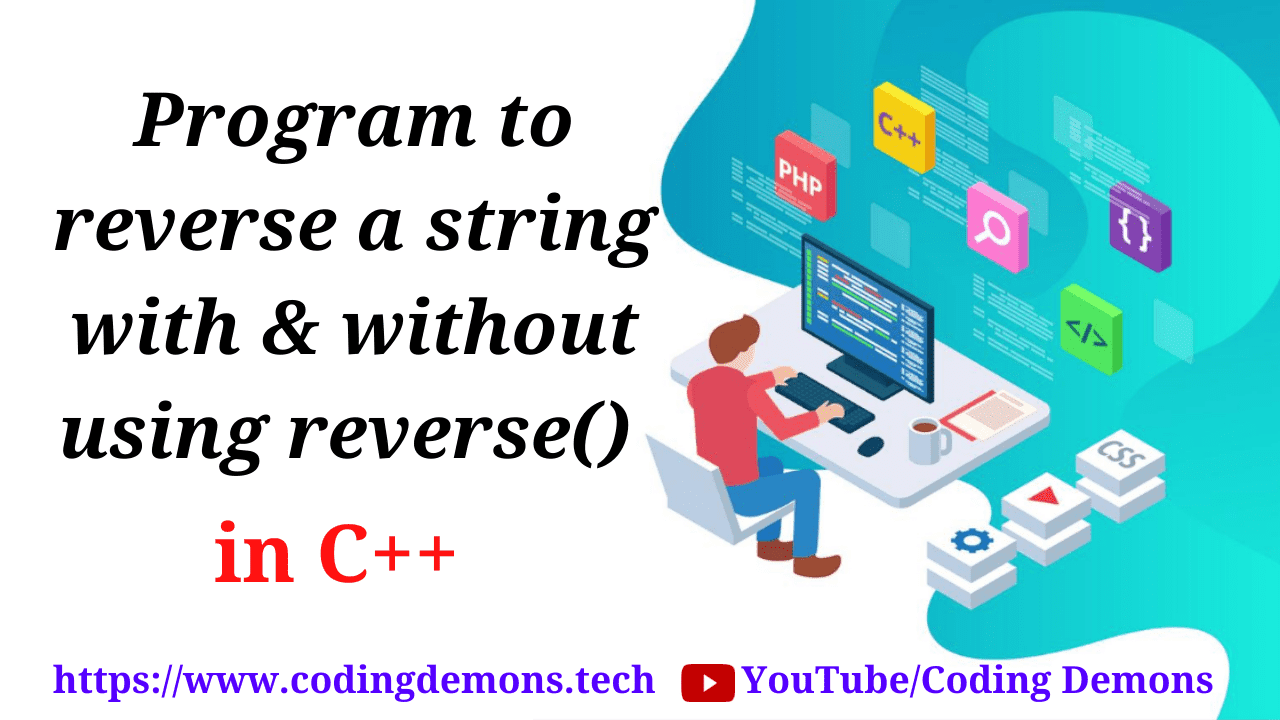 Program to reverse a string with & without using reverse()

in C++

PHP

C++

{}

</>

CSS

https://www.codingdemons.tech YouTube/Coding Demons